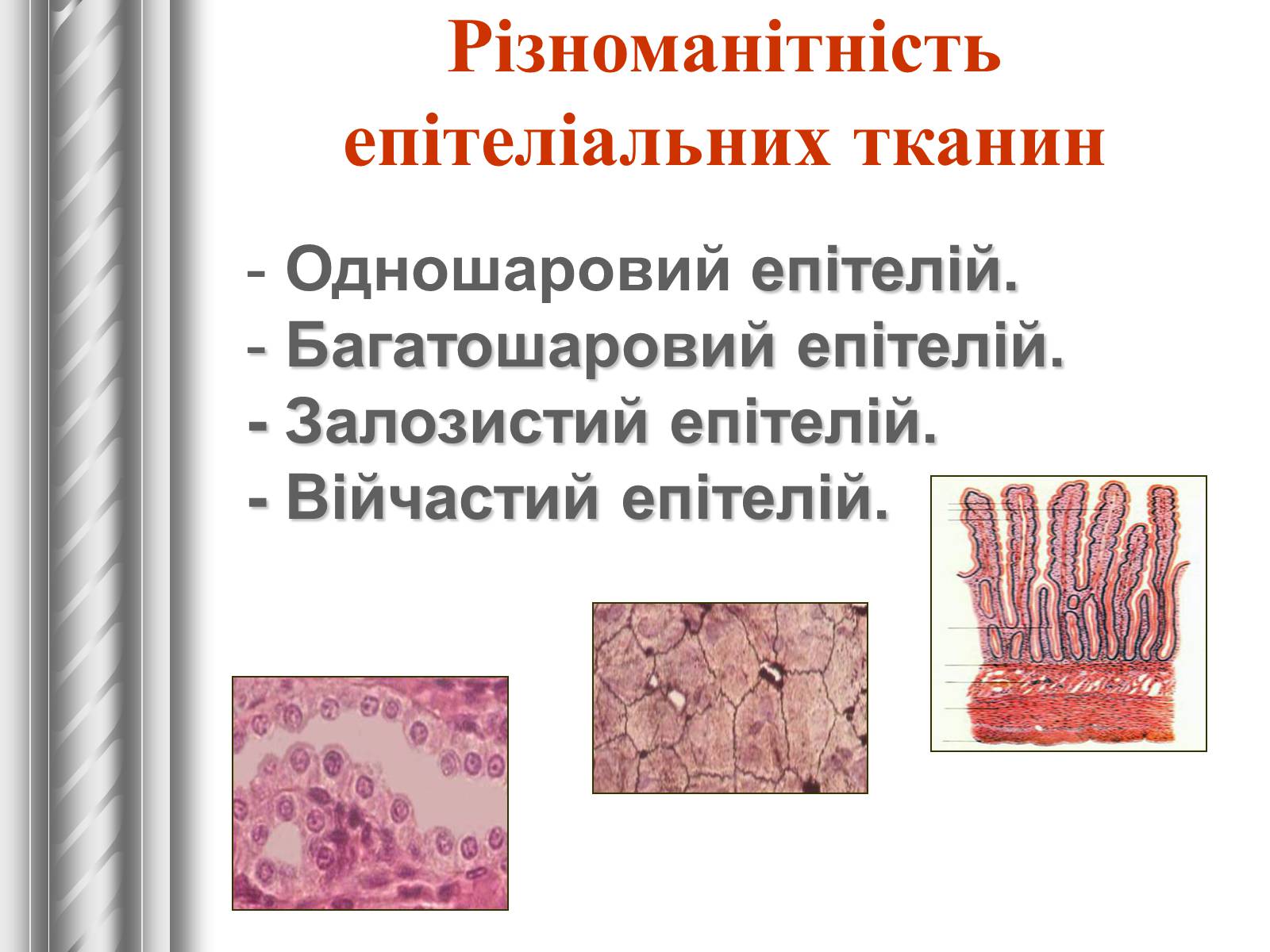 Різноманітність епітеліальних тканин

- Одношаровий епітелій.
- Багатошаровий епітелій.
- Залозистий епітелій.
- Війчастий епітелій.